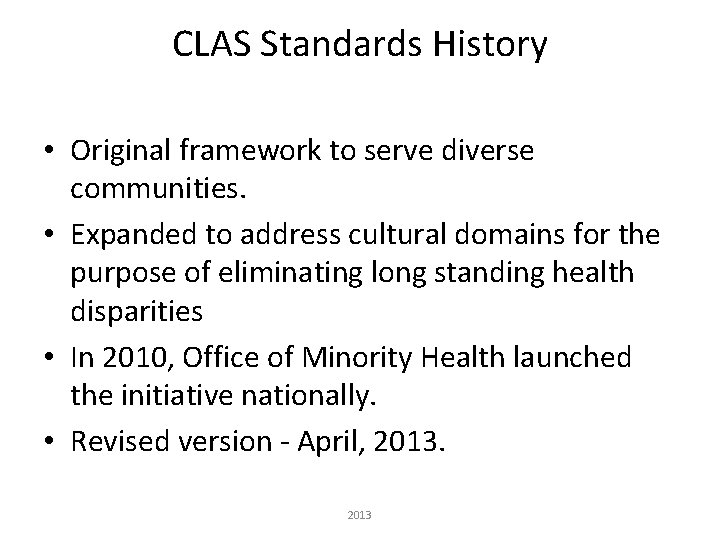 CLAS Standards History

• Original framework to serve diverse communities.
• Expanded to address cultural domains for the purpose of eliminating long standing health disparities
• In 2010, Office of Minority Health launched the initiative nationally.
• Revised version - April, 2013.

2013